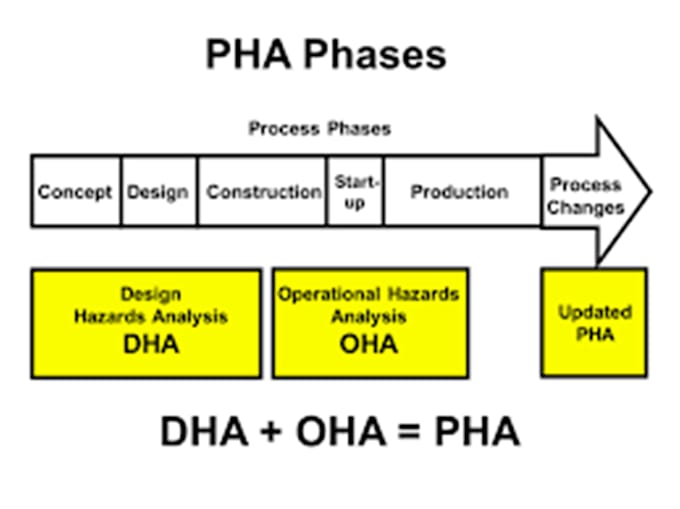 PHA Phases

Process Phases

Concept

Design

Construction

Start-up

Production

Process Changes

Design Hazards Analysis DHA

Operational Hazards Analysis OHA

Updated PHA

DHA + OHA = PHA